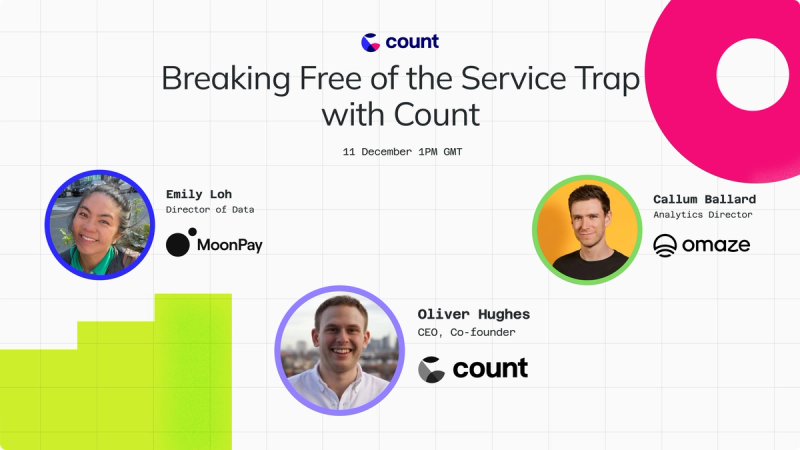 count

Breaking Free of the Service Trap with Count

11 December 1PM GMT

Emily Loh
Director of Data
MoonPay

Callum Ballard
Analytics Director
omaze

Oliver Hughes
CEO, Co-founder
count